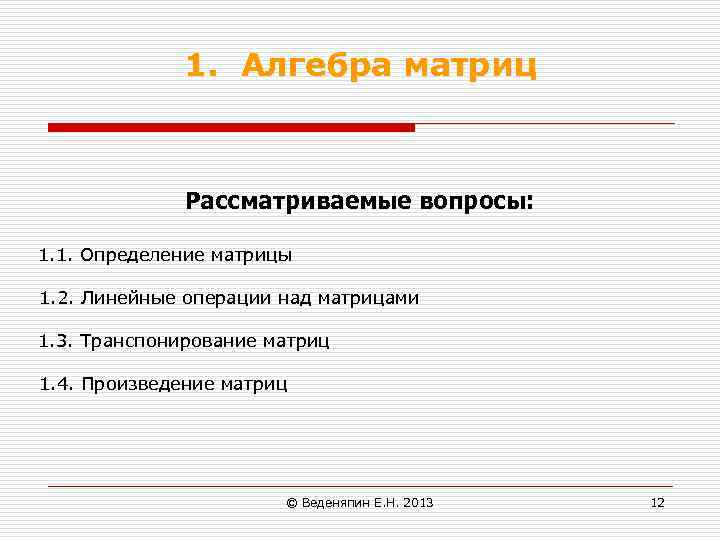 1. Алгебра матриц

Рассматриваемые вопросы:

1.1. Определение матрицы

1.2. Линейные операции над матрицами

1.3. Транспонирование матриц

1.4. Произведение матриц

© Веденяпин Е.Н. 2013

12